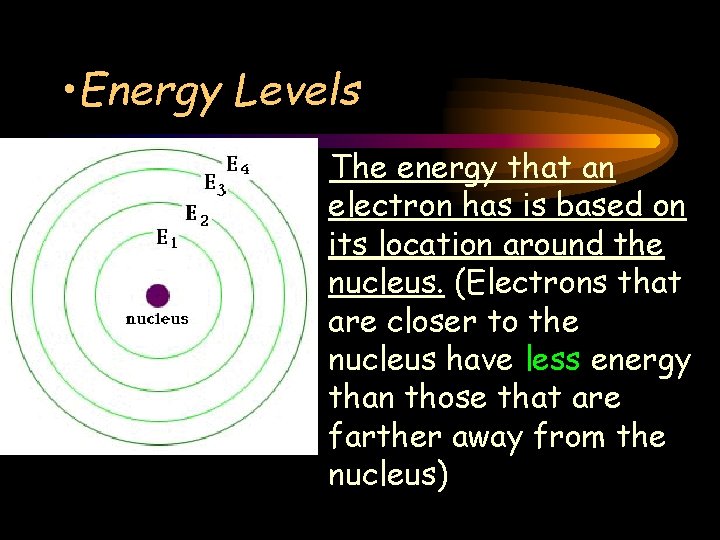 •Energy Levels

$E_4$
$E_3$
$E_2$
$E_1$
nucleus

The energy that an electron has is based on its location around the nucleus. (Electrons that are closer to the nucleus have less energy than those that are farther away from the nucleus)